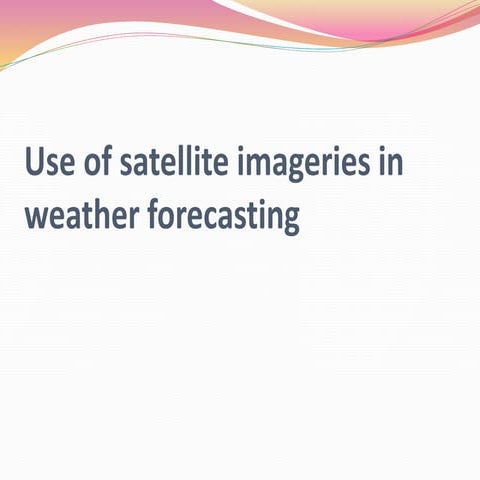 Use of satellite imageries in weather forecasting